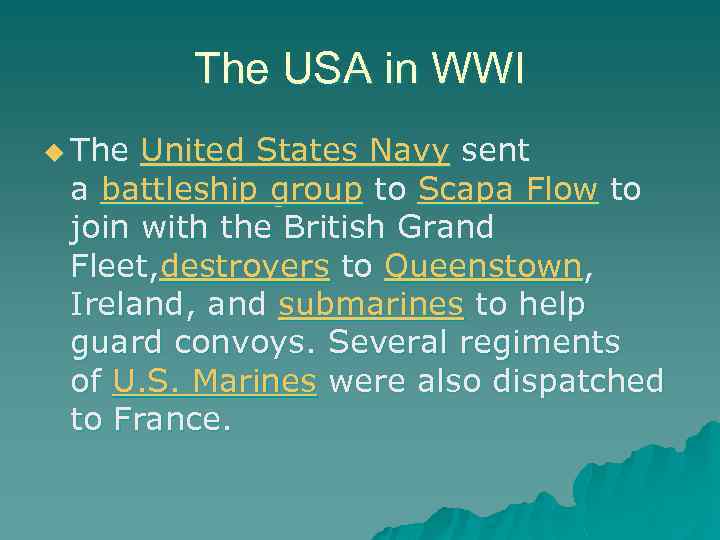 The USA in WWI

The United States Navy sent a battleship group to Scapa Flow to join with the British Grand Fleet,destroyers to Queenstown, Ireland, and submarines to help guard convoys. Several regiments of U.S. Marines were also dispatched to France.